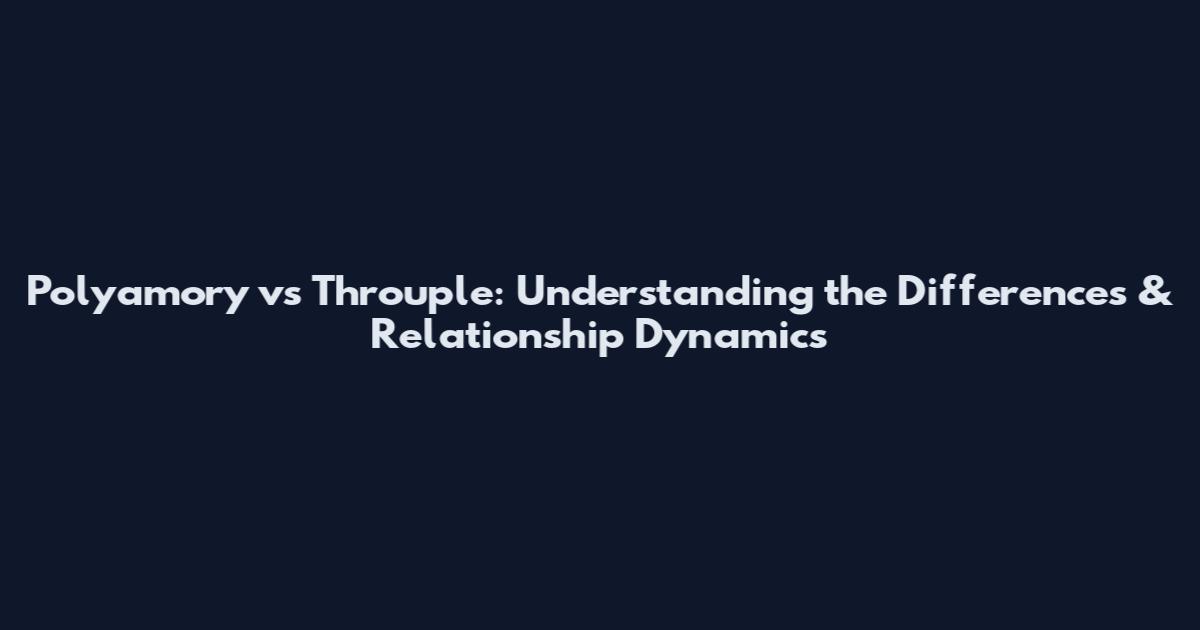 Polyamory vs Throuple: Understanding the Differences & Relationship Dynamics